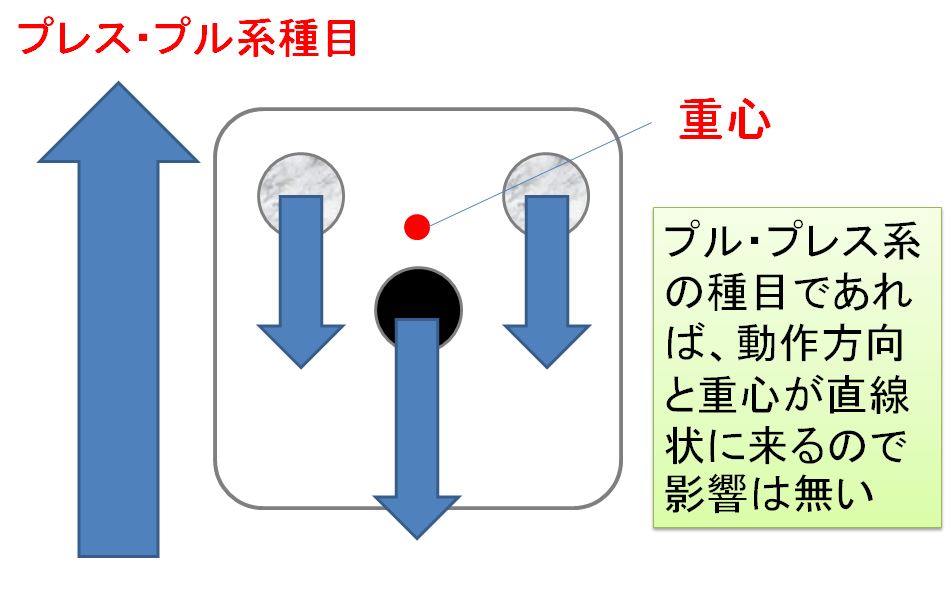 プレス･プル系種目

重心

プル･プレス系の種目であれば、動作方向と重心が直線状に来るので影響は無い